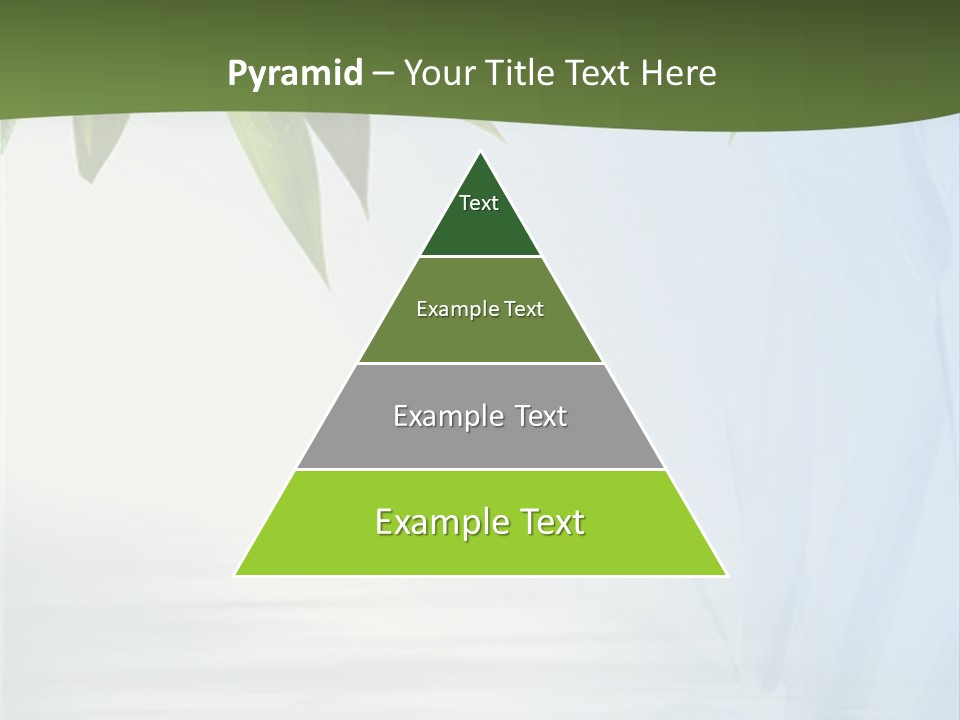 Pyramid – Your Title Text Here

Text

Example Text

Example Text

Example Text